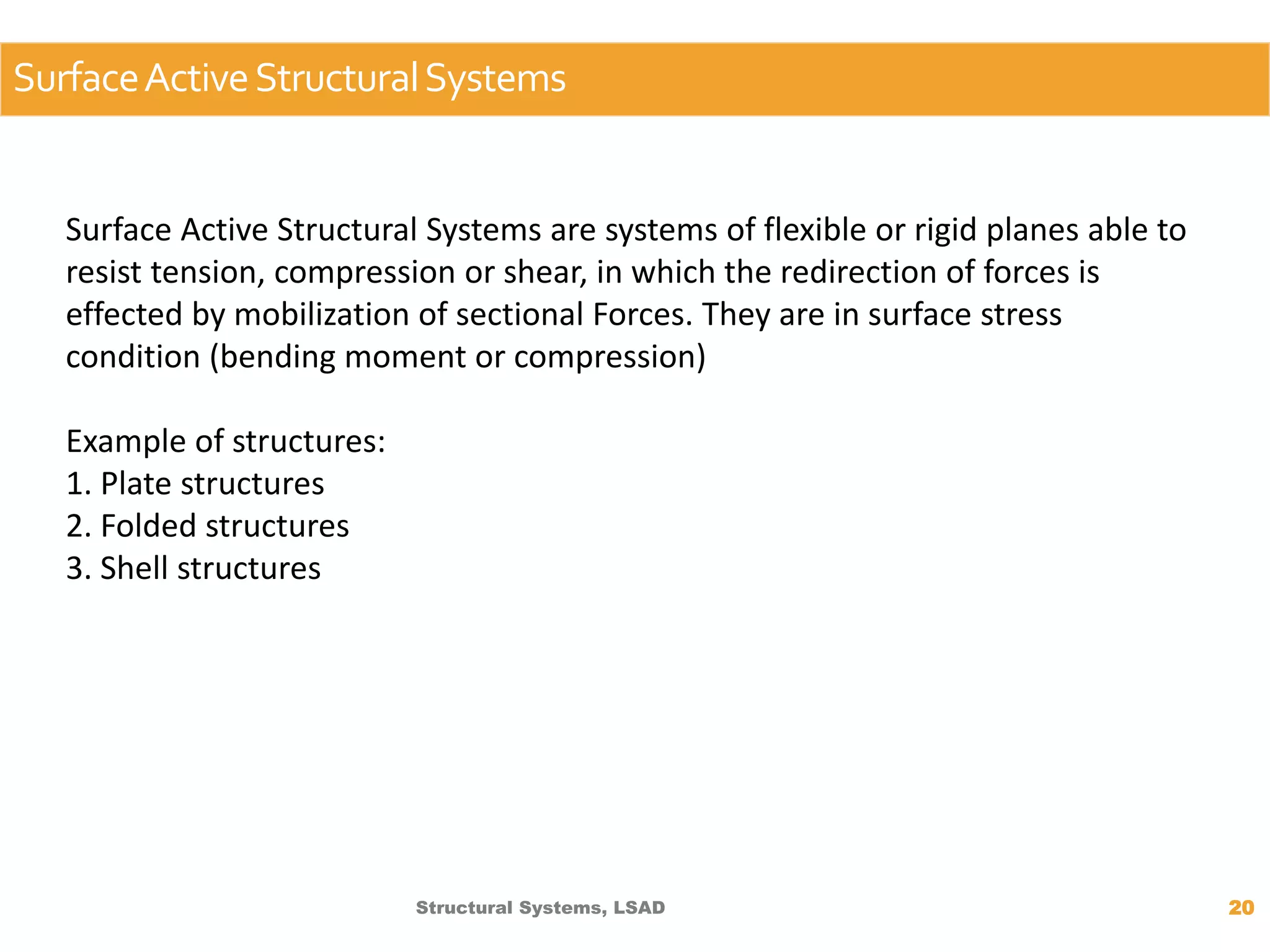 Surface Active Structural Systems

Surface Active Structural Systems are systems of flexible or rigid planes able to resist tension, compression or shear, in which the redirection of forces is effected by mobilization of sectional Forces. They are in surface stress condition (bending moment or compression)

Example of structures:
1. Plate structures
2. Folded structures
3. Shell structures

Structural Systems, LSAD

20